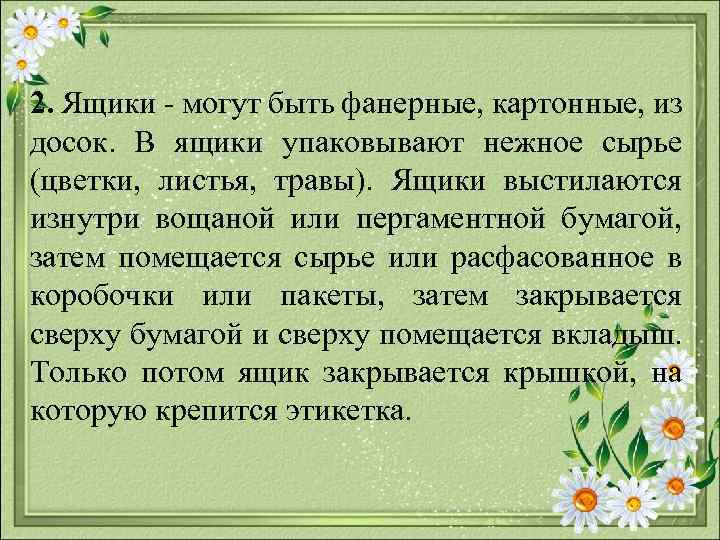 2. Ящики - могут быть фанерные, картонные, из досок. В ящики упаковывают нежное сырье (цветки, листья, травы). Ящики выстилаются изнутри вощаной или пергаментной бумагой, затем помещается сырье или расфасованное в коробочки или пакеты, затем закрывается сверху бумагой и сверху помещается вкладыш. Только потом ящик закрывается крышкой, на которую крепится этикетка.